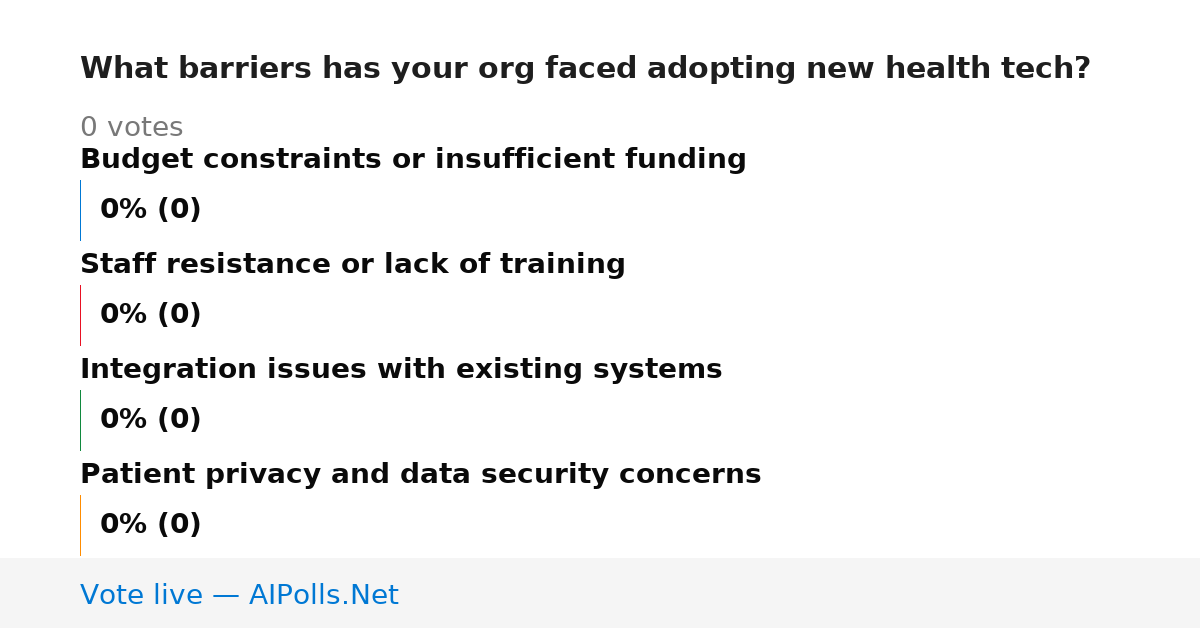 What barriers has your org faced adopting new health tech?

0 votes

Budget constraints or insufficient funding

0% (0)

Staff resistance or lack of training

0% (0)

Integration issues with existing systems

0% (0)

Patient privacy and data security concerns

0% (0)

Vote live — AIPolls.Net